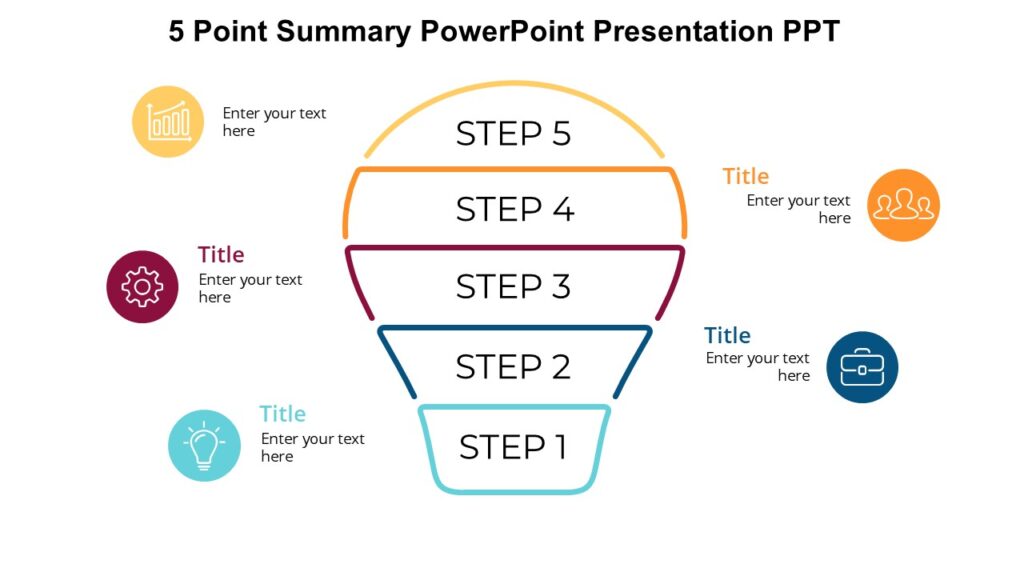 5 Point Summary PowerPoint Presentation PPT

Enter your text here

STEP 5

Title
Enter your text here

STEP 4

Title
Enter your text here

STEP 3

Title
Enter your text here

STEP 2

Title
Enter your text here

STEP 1